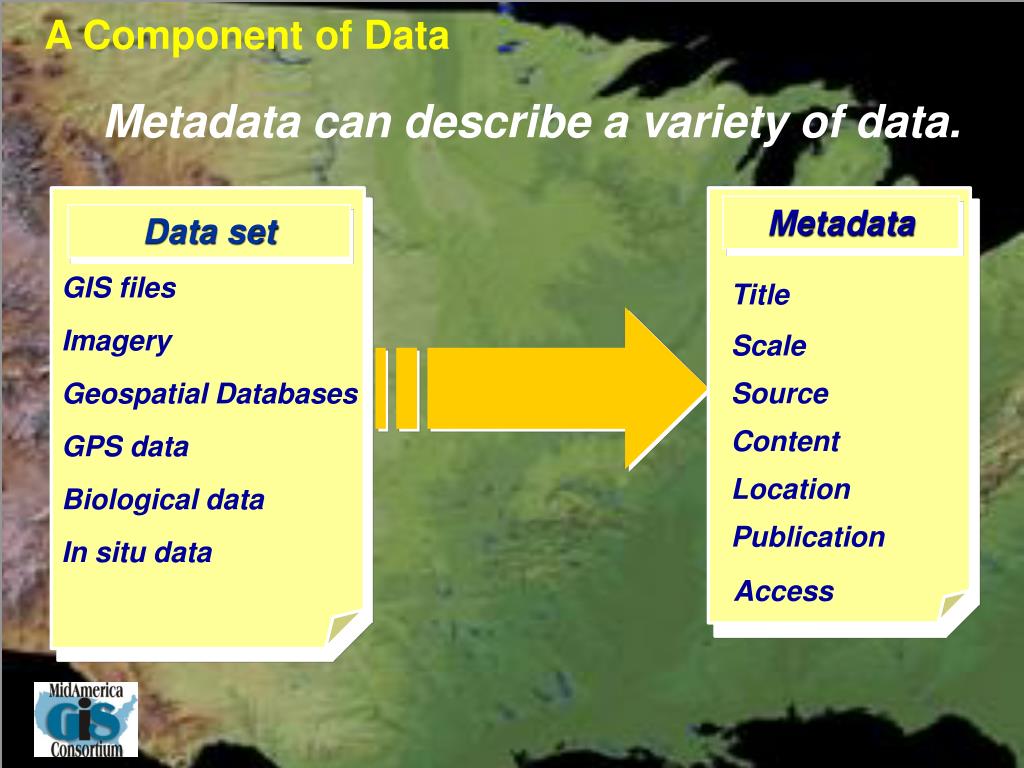 A Component of Data

Metadata can describe a variety of data.

Data set

GIS files

Imagery

Geospatial Databases

GPS data

Biological data

In situ data

Metadata

Title

Scale

Source

Content

Location

Publication

Access

MidAmerica
GIS
Consortium